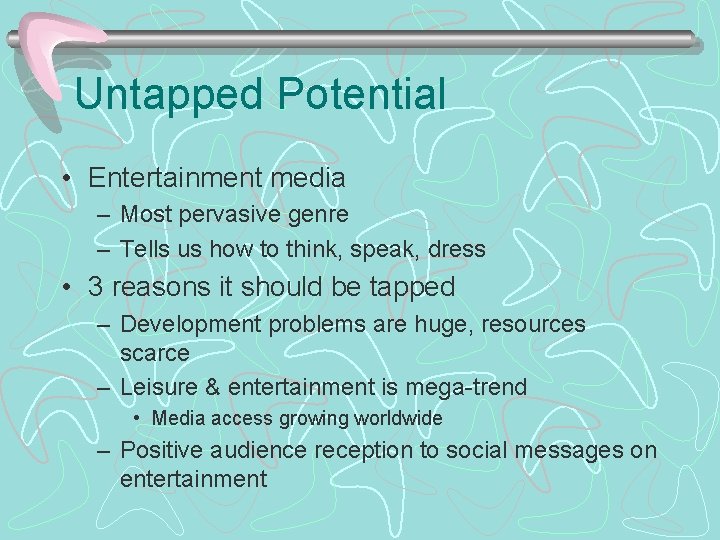 Untapped Potential

• Entertainment media
– Most pervasive genre
– Tells us how to think, speak, dress
• 3 reasons it should be tapped
– Development problems are huge, resources scarce
– Leisure & entertainment is mega-trend
• Media access growing worldwide
– Positive audience reception to social messages on entertainment